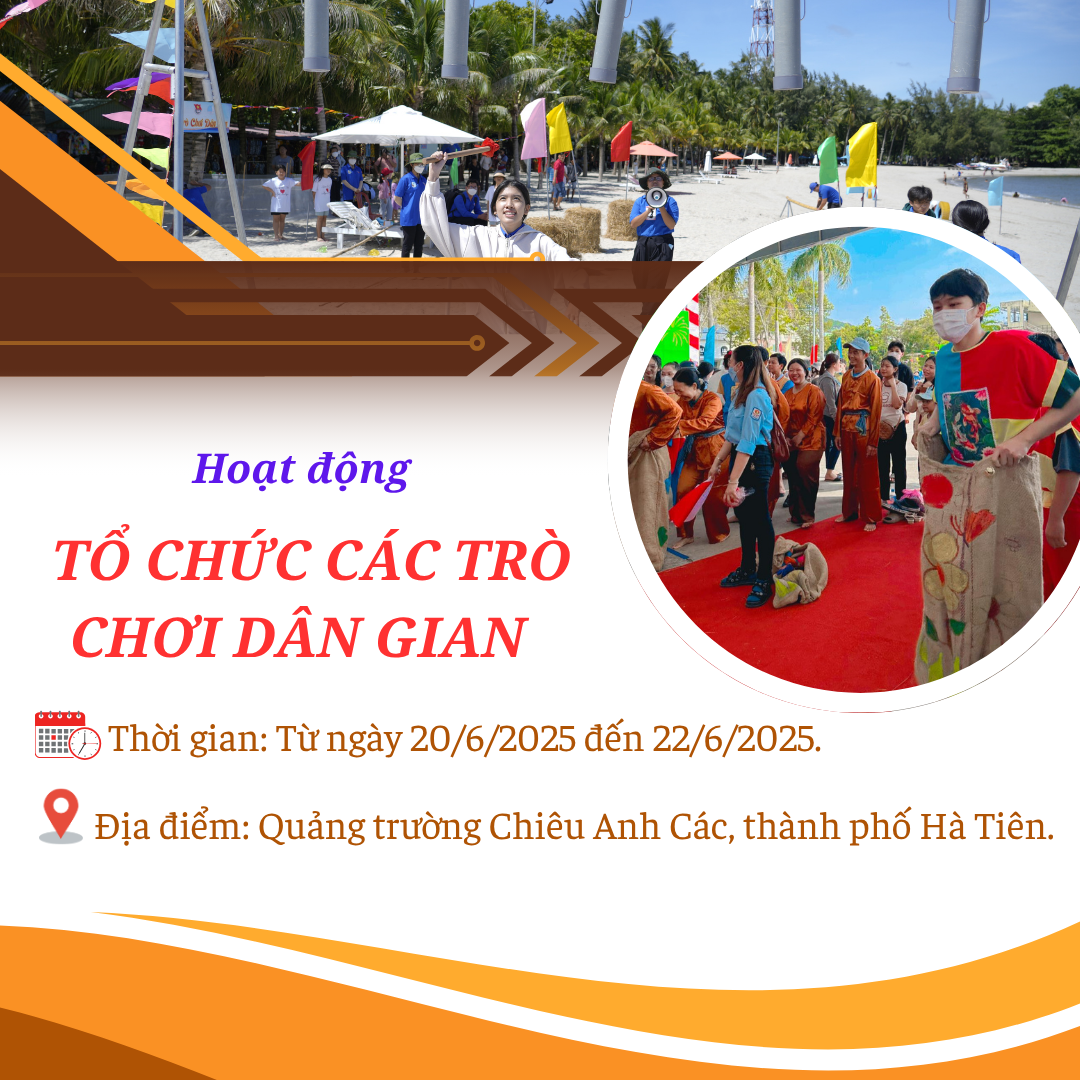 Hoạt động

TỔ CHỨC CÁC TRÒ CHƠI DÂN GIAN

Thời gian: Từ ngày 20/6/2025 đến 22/6/2025.

Địa điểm: Quảng trường Chiêu Anh Các, thành phố Hà Tiên.